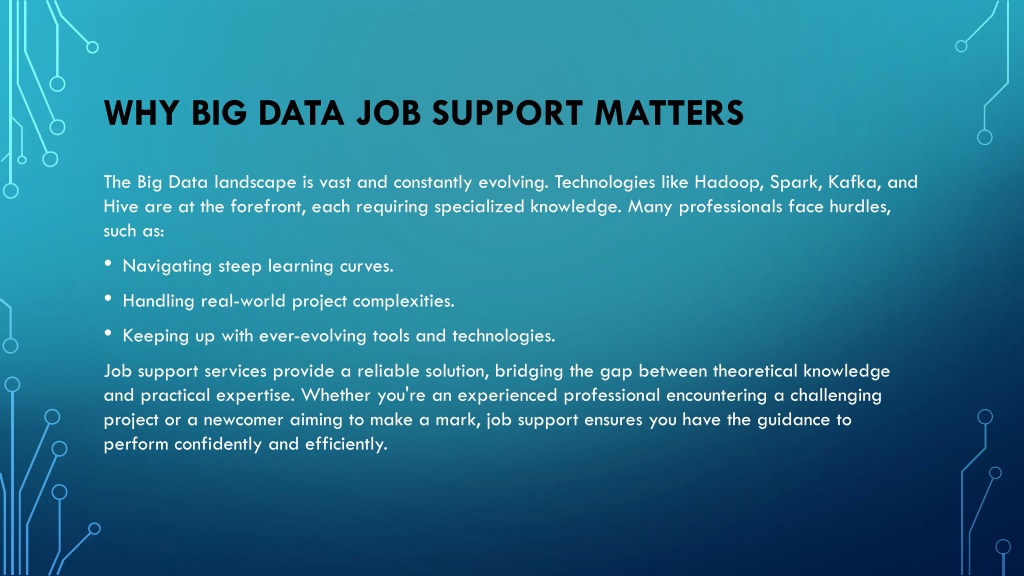 WHY BIG DATA JOB SUPPORT MATTERS

The Big Data landscape is vast and constantly evolving. Technologies like Hadoop, Spark, Kafka, and Hive are at the forefront, each requiring specialized knowledge. Many professionals face hurdles, such as:

• Navigating steep learning curves.
• Handling real-world project complexities.
• Keeping up with ever-evolving tools and technologies.

Job support services provide a reliable solution, bridging the gap between theoretical knowledge and practical expertise. Whether you're an experienced professional encountering a challenging project or a newcomer aiming to make a mark, job support ensures you have the guidance to perform confidently and efficiently.